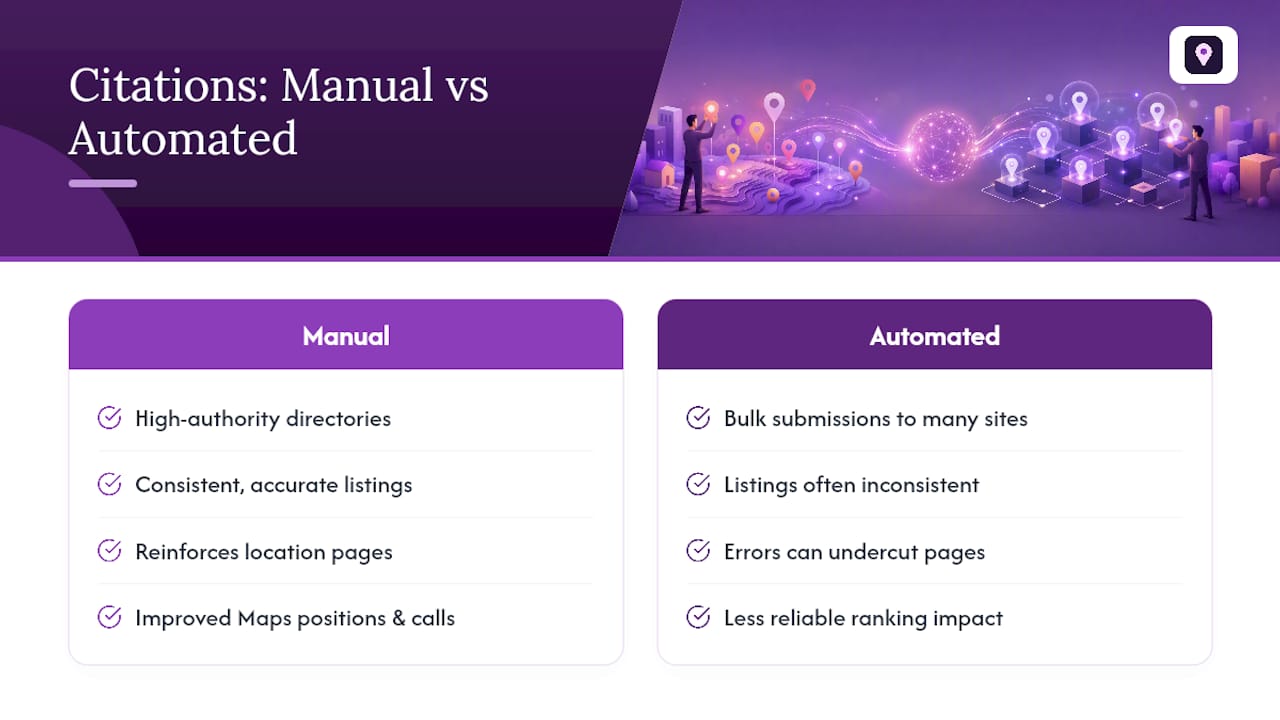 Citations: Manual vs Automated

Manual

High-authority directories

Consistent, accurate listings

Reinforces location pages

Improved Maps positions & calls

Automated

Bulk submissions to many sites

Listings often inconsistent

Errors can undercut pages

Less reliable ranking impact